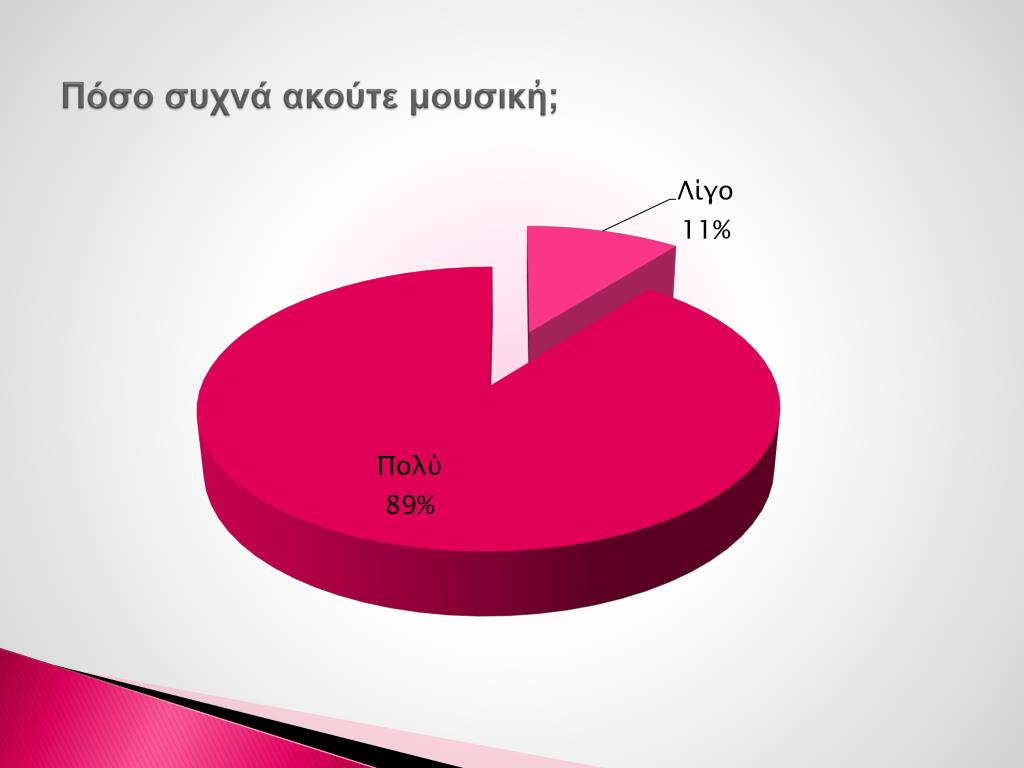 Πόσο συχνά ακούτε μουσική;

Λίγο
11%

Πολύ
89%